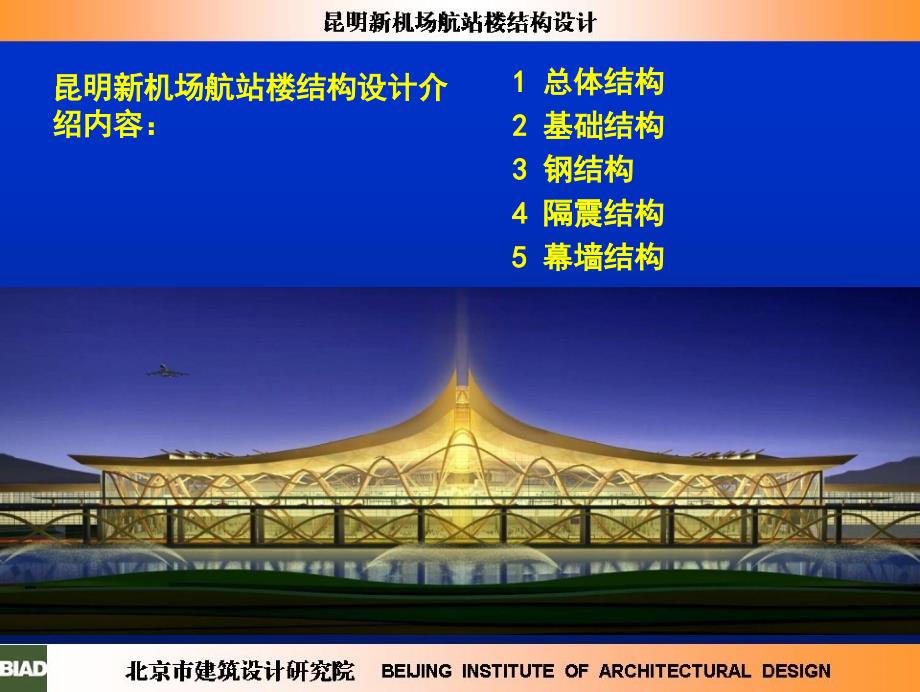 昆明新机场航站楼结构设计

昆明新机场航站楼结构设计介绍内容：

1 总体结构
2 基础结构
3 钢结构
4 隔震结构
5 幕墙结构

BIAD 北京市建筑设计研究院 BEIJING INSTITUTE OF ARCHITECTURAL DESIGN